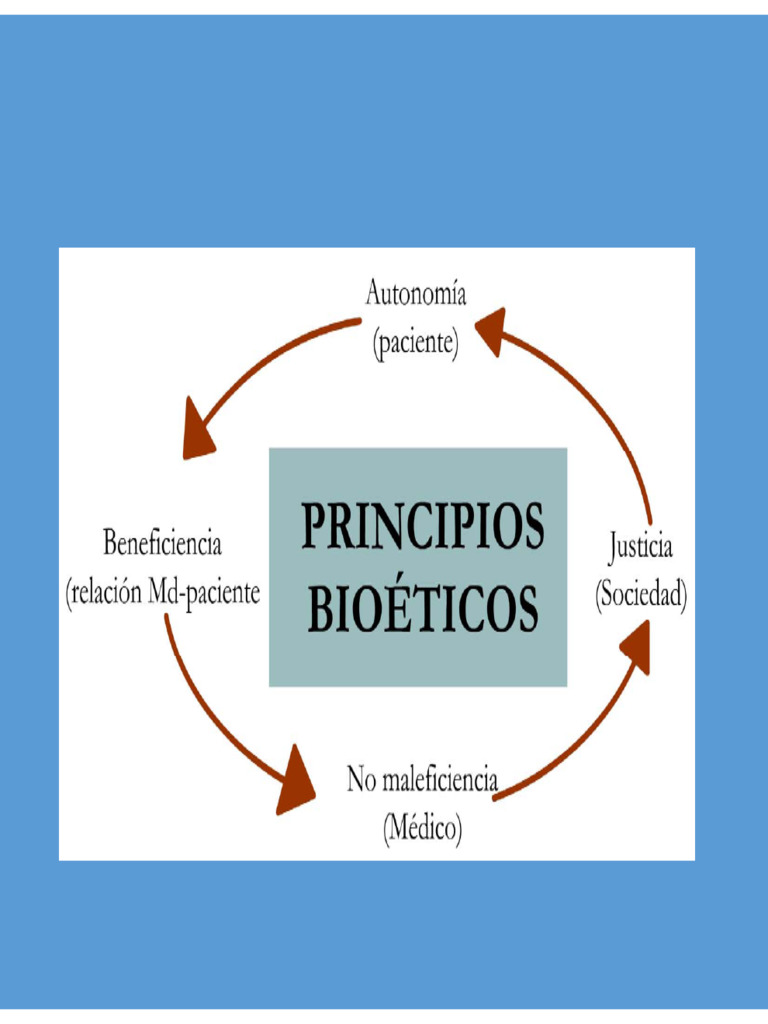 Autonomía
(paciente)

Beneficiencia
(relación Md-paciente

PRINCIPIOS
BIOÉTICOS

Justicia
(Sociedad)

No maleficiencia
(Médico)